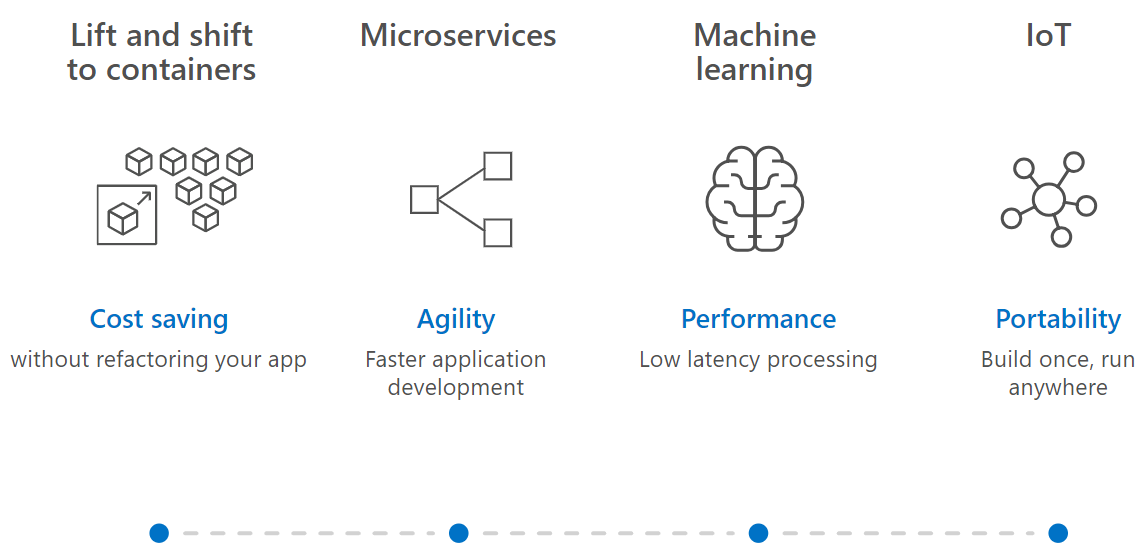 Lift and shift to containers

Cost saving

without refactoring your app

Microservices

Agility

Faster application development

Machine learning

Performance

Low latency processing

IoT

Portability

Build once, run anywhere